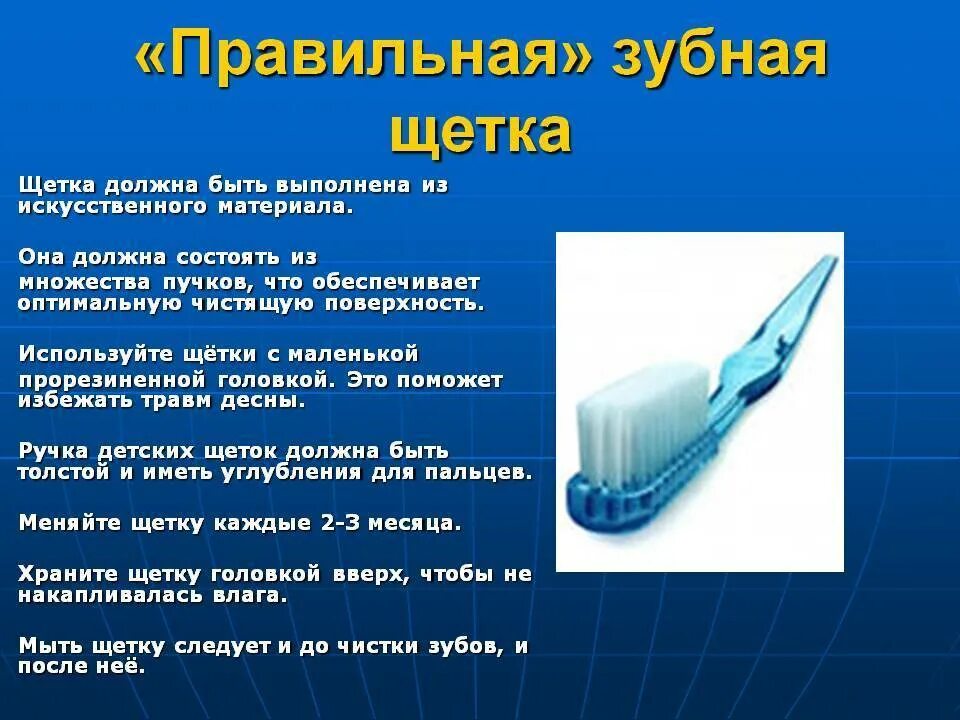 «Правильная» зубная щетка

Щетка должна быть выполнена из искусственного материала.

Она должна состоять из множества пучков, что обеспечивает оптимальную чистящую поверхность.

Используйте щётки с маленькой прорезиненной головкой. Это поможет избежать травм десны.

Ручка детских щеток должна быть толстой и иметь углубления для пальцев.

Меняйте щетку каждые 2-3 месяца.

Храните щетку головкой вверх, чтобы не накапливалась влага.

Мыть щетку следует и до чистки зубов, и после неё.